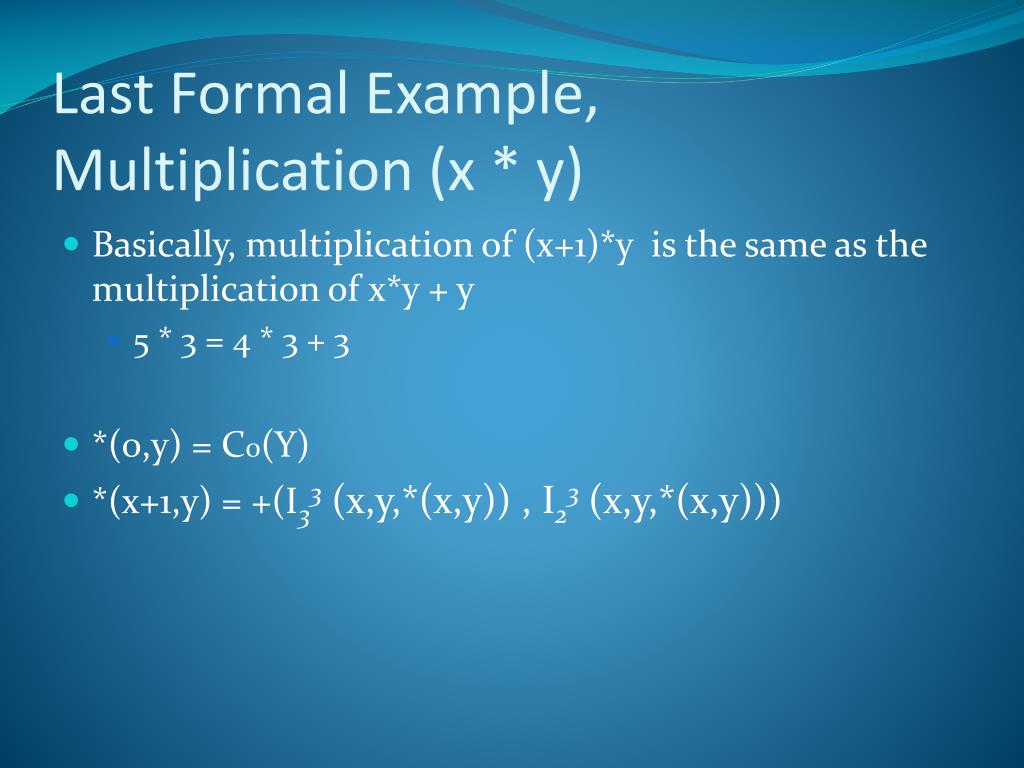 Last Formal Example, Multiplication (x * y)

Basically, multiplication of (x+1)*y is the same as the multiplication of x*y + y

5 * 3 = 4 * 3 + 3

*(0,y) = C0(Y)

*(x+1,y) = +($I_3^3$ (x,y,*(x,y)) , $I_2^3$ (x,y,*(x,y)))